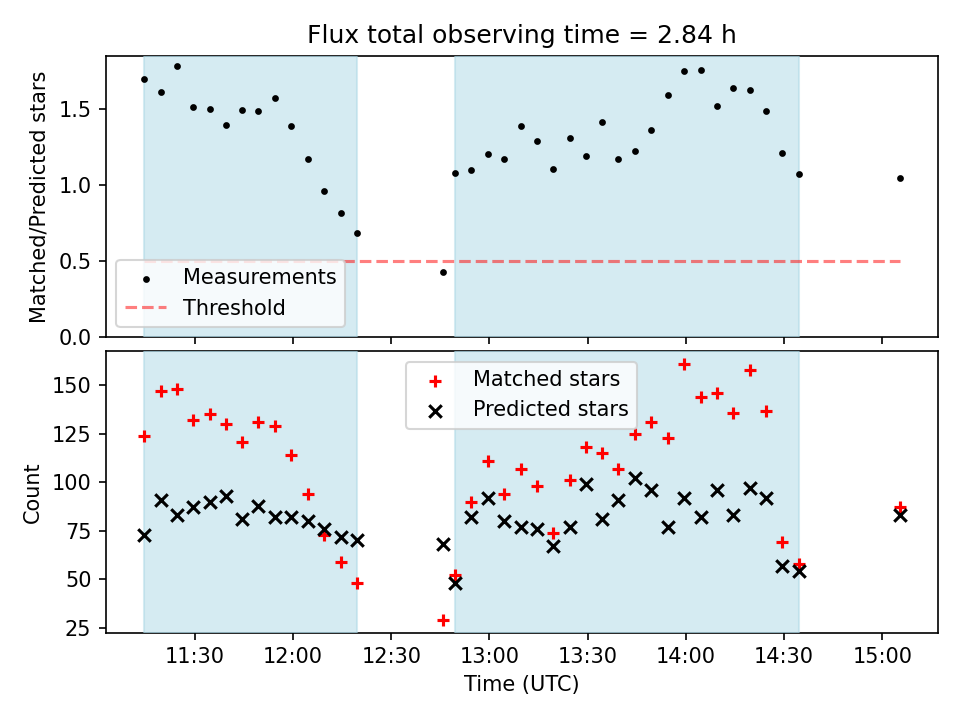 Flux total observing time = 2.84 h

Matched/Predicted stars

1.5
1.0
0.5
0.0

Measurements
Threshold

Matched stars
Predicted stars

Count

150
125
100
75
50
25

11:30
12:00
12:30
13:00
13:30
14:00
14:30
15:00

Time (UTC)